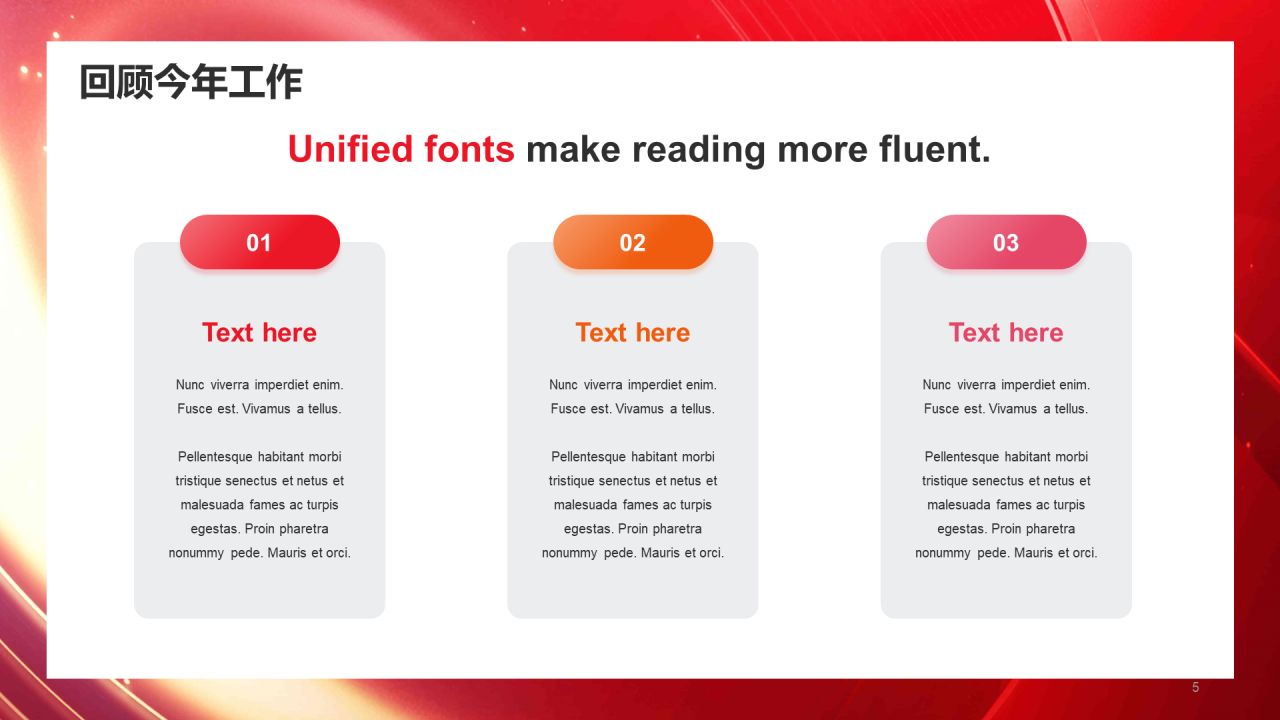 回顾今年工作

Unified fonts make reading more fluent.

01

Text here

Nunc viverra imperdiet enim. Fusce est. Vivamus a tellus.

Pellentesque habitant morbi tristique senectus et netus et malesuada fames ac turpis egestas. Proin pharetra nonummy pede. Mauris et orci.

02

Text here

Nunc viverra imperdiet enim. Fusce est. Vivamus a tellus.

Pellentesque habitant morbi tristique senectus et netus et malesuada fames ac turpis egestas. Proin pharetra nonummy pede. Mauris et orci.

03

Text here

Nunc viverra imperdiet enim. Fusce est. Vivamus a tellus.

Pellentesque habitant morbi tristique senectus et netus et malesuada fames ac turpis egestas. Proin pharetra nonummy pede. Mauris et orci.

5